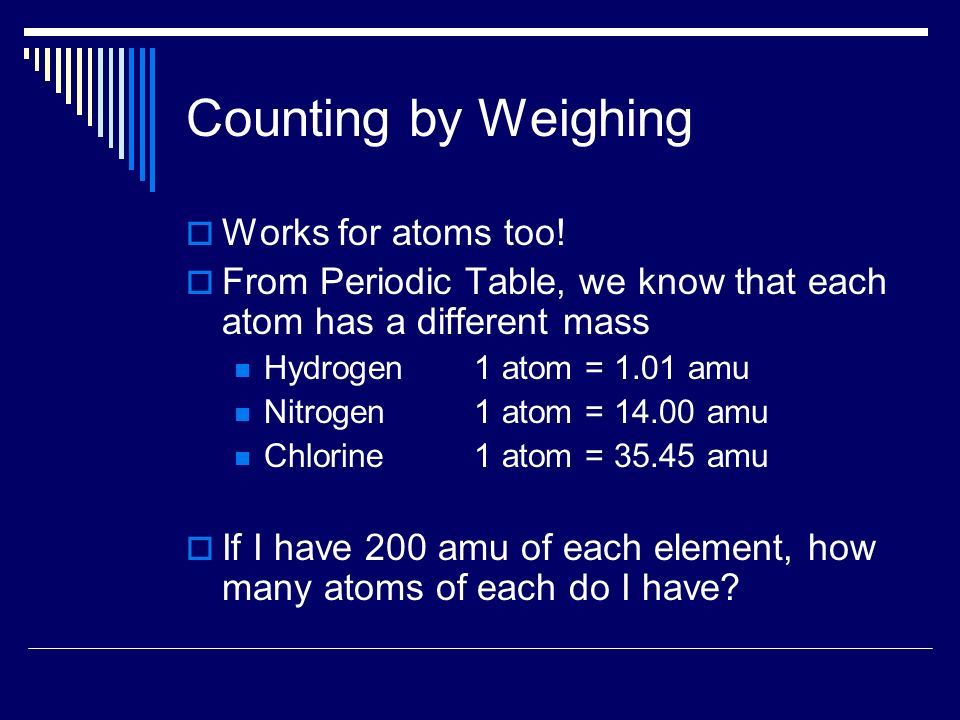 Counting by Weighing

Works for atoms too!

From Periodic Table, we know that each atom has a different mass

Hydrogen 1 atom = 1.01 amu

Nitrogen 1 atom = 14.00 amu

Chlorine 1 atom = 35.45 amu

If I have 200 amu of each element, how many atoms of each do I have?